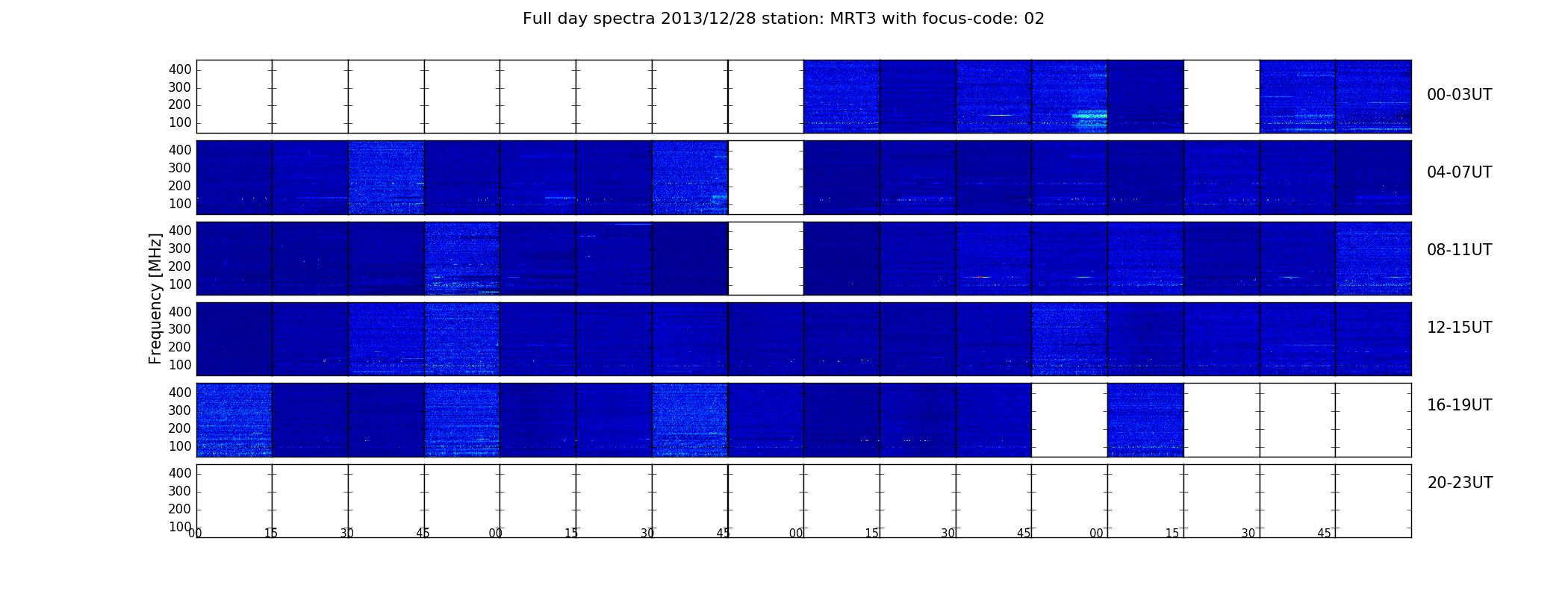 Full day spectra 2013/12/28 station: MRT3 with focus-code: 02

Frequency [MHz]

400
300
200
100

00-03UT

400
300
200
100

04-07UT

400
300
200
100

08-11UT

400
300
200
100

12-15UT

400
300
200
100

16-19UT

400
300
200
100

20-23UT

00 15 30 45 00 15 30 45 00 15 30 45 00 15 30 45